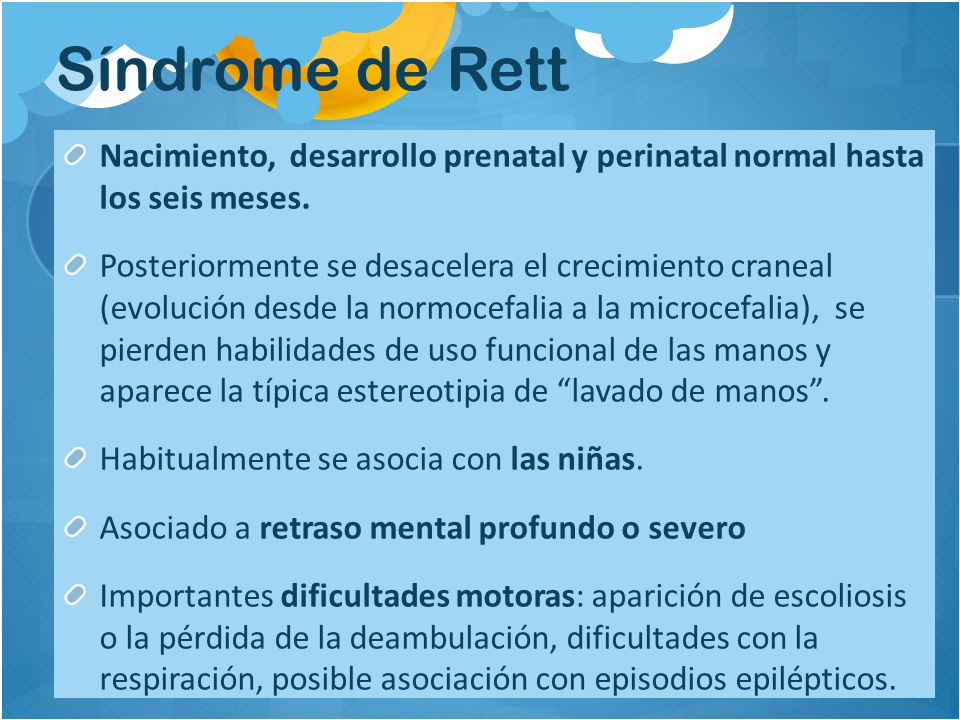 Síndrome de Rett

Nacimiento, desarrollo prenatal y perinatal normal hasta los seis meses.

Posteriormente se desacelera el crecimiento craneal (evolución desde la normocefalia a la microcefalia), se pierden habilidades de uso funcional de las manos y aparece la típica estereotipia de “lavado de manos”.

Habitualmente se asocia con las niñas.

Asociado a retraso mental profundo o severo

Importantes dificultades motoras: aparición de escoliosis o la pérdida de la deambulación, dificultades con la respiración, posible asociación con episodios epilépticos.